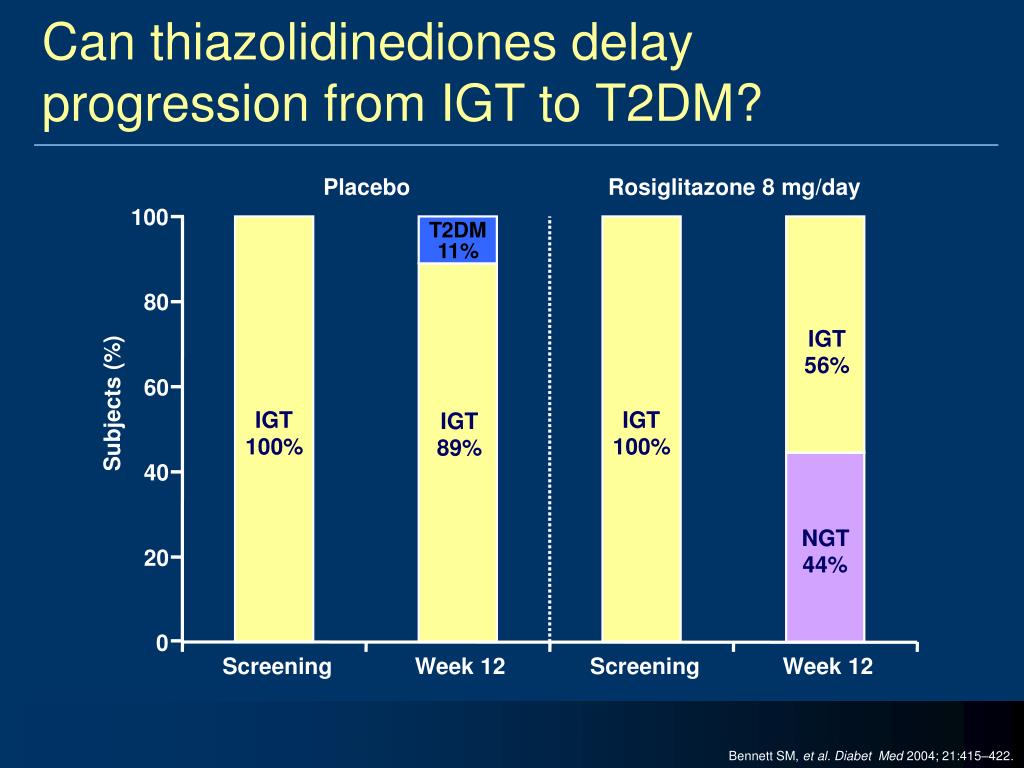 Can thiazolidinediones delay progression from IGT to T2DM?

Placebo

Rosiglitazone 8 mg/day

Subjects (%)

100
80
60
40
20
0

IGT
100%

T2DM
11%

IGT
89%

IGT
100%

IGT
56%

NGT
44%

Screening
Week 12
Screening
Week 12

Bennett SM, et al. Diabet Med 2004; 21:415–422.